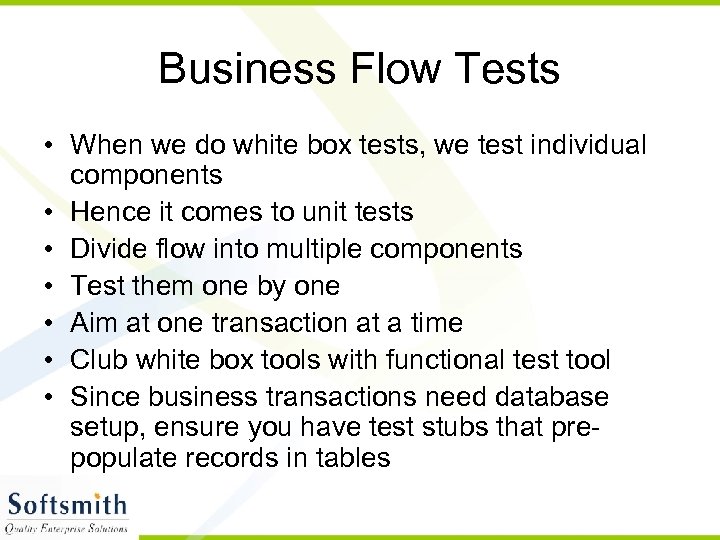 Business Flow Tests

• When we do white box tests, we test individual components
• Hence it comes to unit tests
• Divide flow into multiple components
• Test them one by one
• Aim at one transaction at a time
• Club white box tools with functional test tool
• Since business transactions need database setup, ensure you have test stubs that pre-populate records in tables

Softsmith
Quality Enterprise Solutions